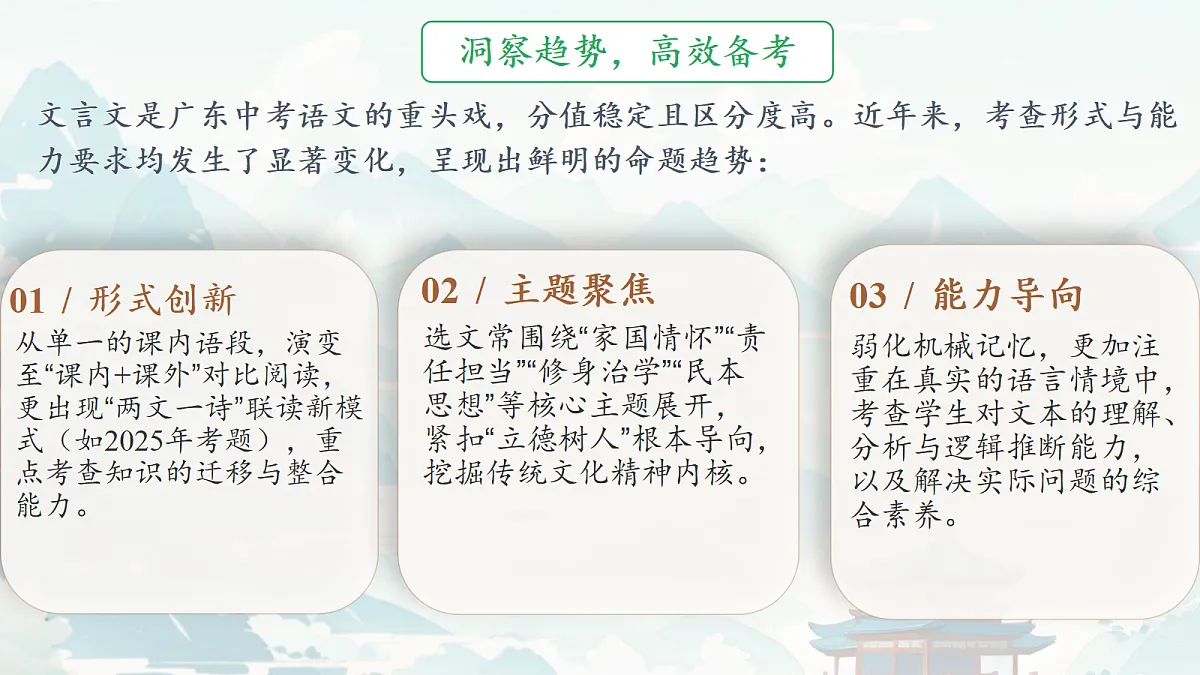 洞察趋势，高效备考

文言文是广东中考语文的重头戏，分值稳定且区分度高。近年来，考查形式与能力要求均发生了显著变化，呈现出鲜明的命题趋势：

01 / 形式创新

从单一的课内语段，演变至“课内+课外”对比阅读，更出现“两文一诗”联读新模式（如2025年考题），重点考查知识的迁移与整合能力。

02 / 主题聚焦

选文常围绕“家国情怀”“责任担当”“修身治学”“民本思想”等核心主题展开，紧扣“立德树人”根本导向，挖掘传统文化精神内核。

03 / 能力导向

弱化机械记忆，更加注重在真实的语言情境中，考查学生对文本的理解、分析与逻辑推断能力，以及解决实际问题的综合素养。